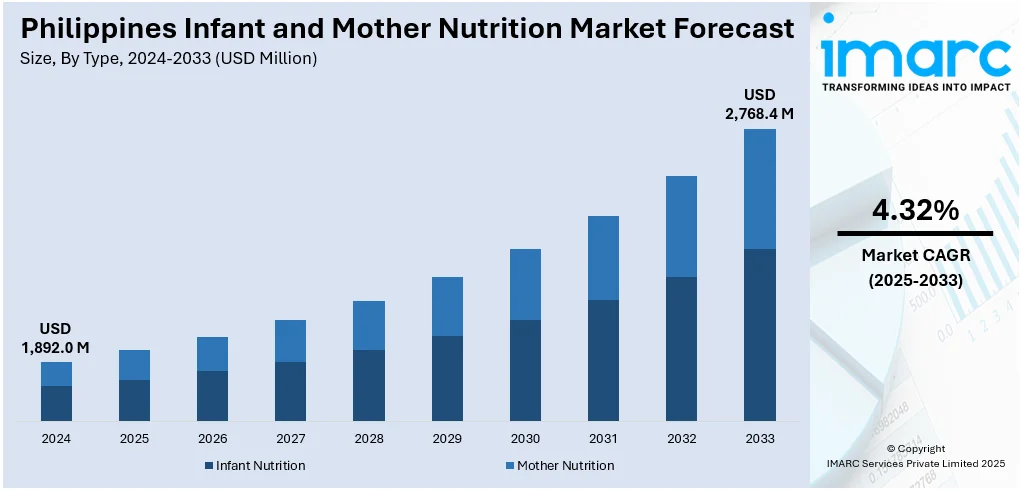 Philippines Infant and Mother Nutrition Market Forecast

Size, By Type, 2024-2033 (USD Million)

USD 1,892.0 M

USD 2,768.4 M

2024
2025
2026
2027
2028
2029
2030
2031
2032
2033

Infant Nutrition
Mother Nutrition

imarc

TRANSFORMING IDEAS INTO IMPACT

4.32%

Market CAGR (2025-2033)

© Copyright
IMARC Services Private Limited 2025